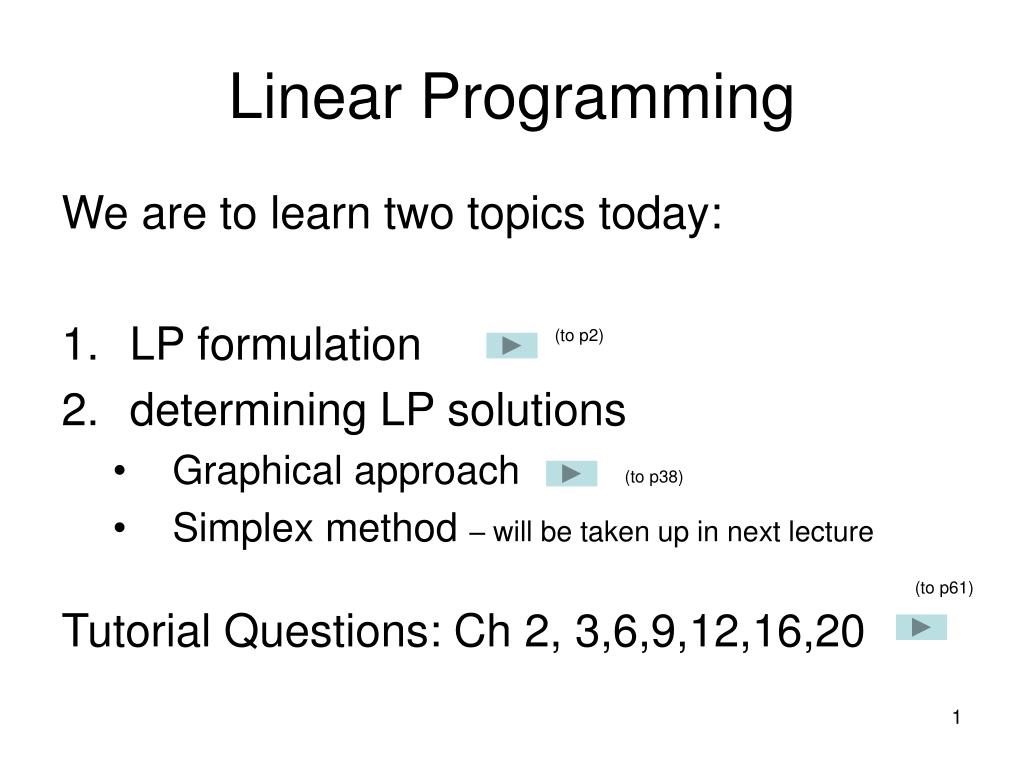 Linear Programming

We are to learn two topics today:

1. LP formulation (to p2)
2. determining LP solutions
• Graphical approach (to p38)
• Simplex method – will be taken up in next lecture

(to p61)

Tutorial Questions: Ch 2, 3,6,9,12,16,20

1